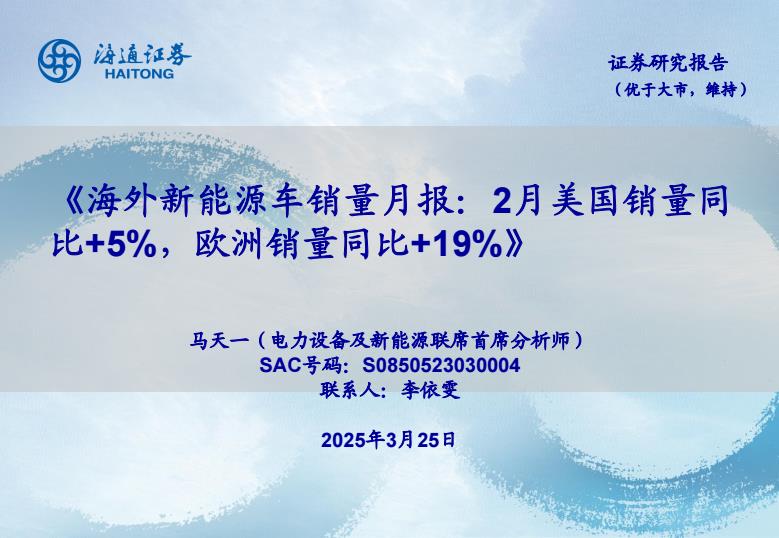 海通证券
HAITONG

证券研究报告
（优于大市，维持）

《海外新能源车销量月报：2月美国销量同比+5%，欧洲销量同比+19%》

马天一（电力设备及新能源联席首席分析师）
SAC号码：S0850523030004
联系人：李依雯

2025年3月25日